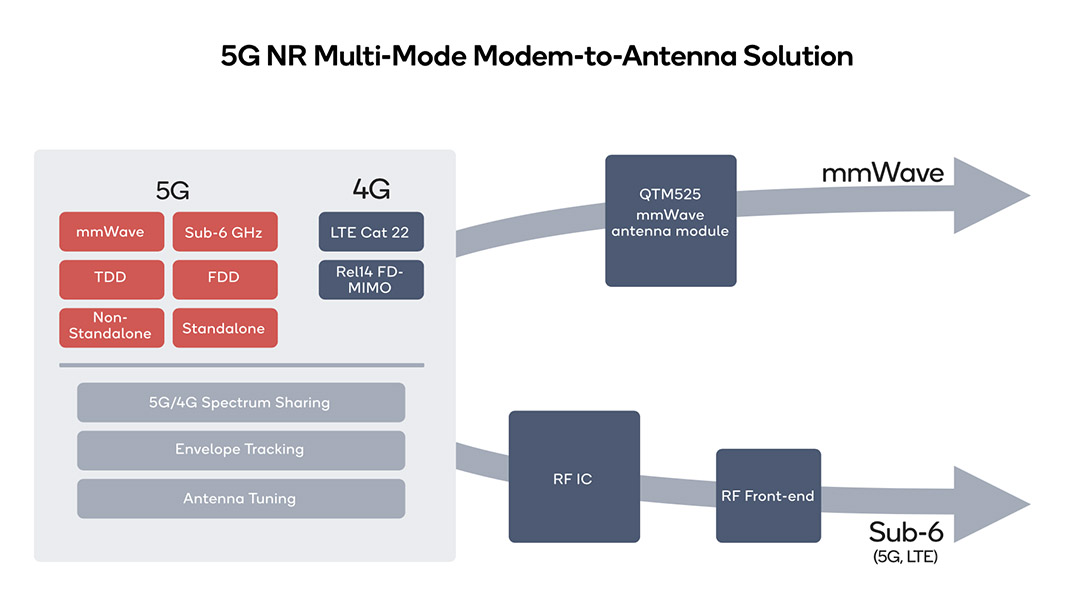 5G NR Multi-Mode Modem-to-Antenna Solution

5G

mmWave

Sub-6 GHz

TDD

FDD

Non-Standalone

Standalone

4G

LTE Cat 22

Rel14 FD-MIMO

5G/4G Spectrum Sharing

Envelope Tracking

Antenna Tuning

QTM525 mmWave antenna module

mmWave

RF IC

RF Front-end

Sub-6 (5G, LTE)